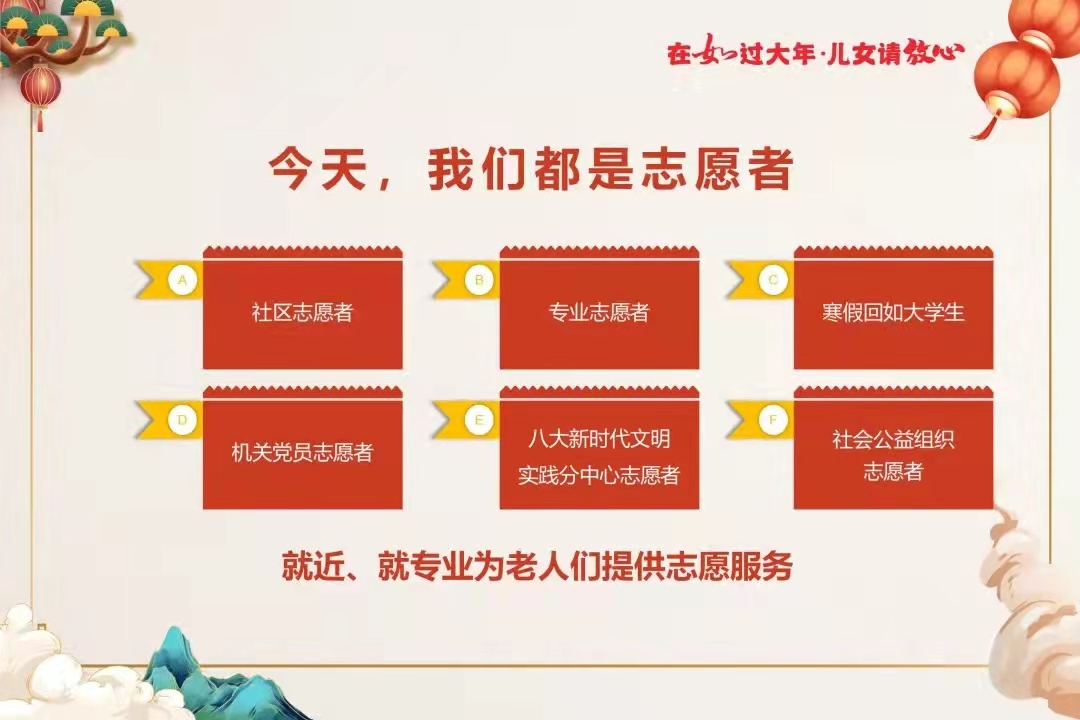 在如过大年·儿女请放心

今天，我们都是志愿者

A 社区志愿者

B 专业志愿者

C 寒假回如大学生

D 机关党员志愿者

E 八大新时代文明实践分中心志愿者

F 社会公益组织志愿者

就近、就专业为老人们提供志愿服务